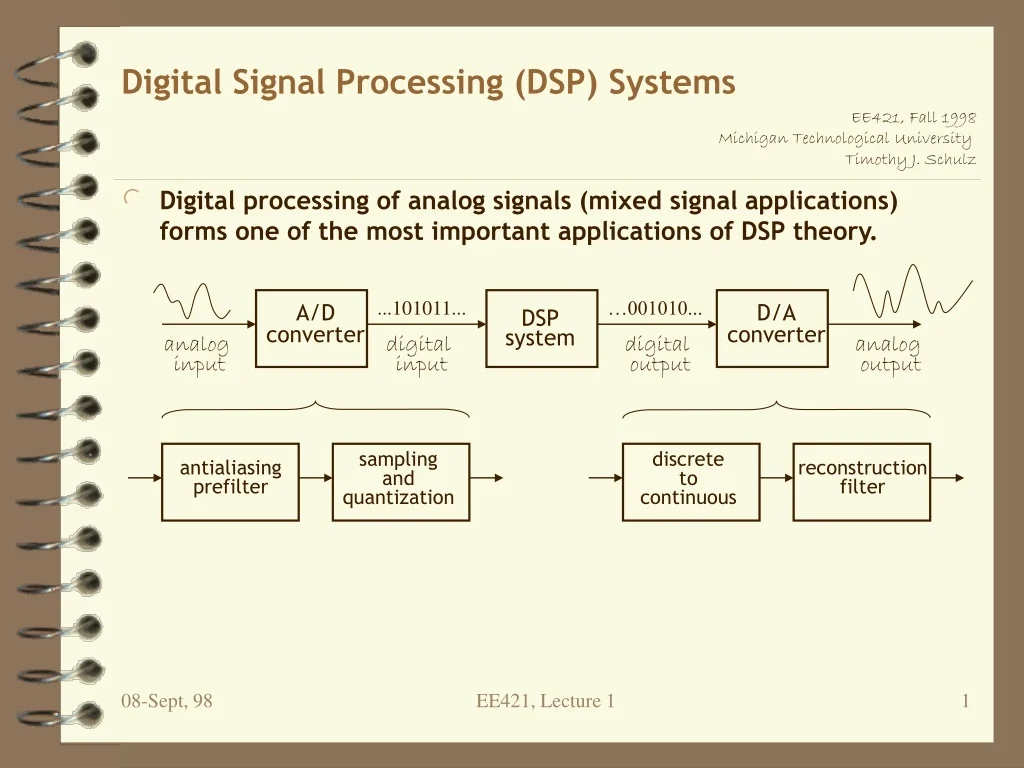 Digital Signal Processing (DSP) Systems

EE421, Fall 1998
Michigan Technological University
Timothy J. Schulz

Digital processing of analog signals (mixed signal applications) forms one of the most important applications of DSP theory.

analog input

A/D converter

…101011…

digital input

DSP system

…001010…

digital output

D/A converter

analog output

antialiasing prefilter

sampling and quantization

discrete to continuous

reconstruction filter

08-Sept, 98

EE421, Lecture 1

1